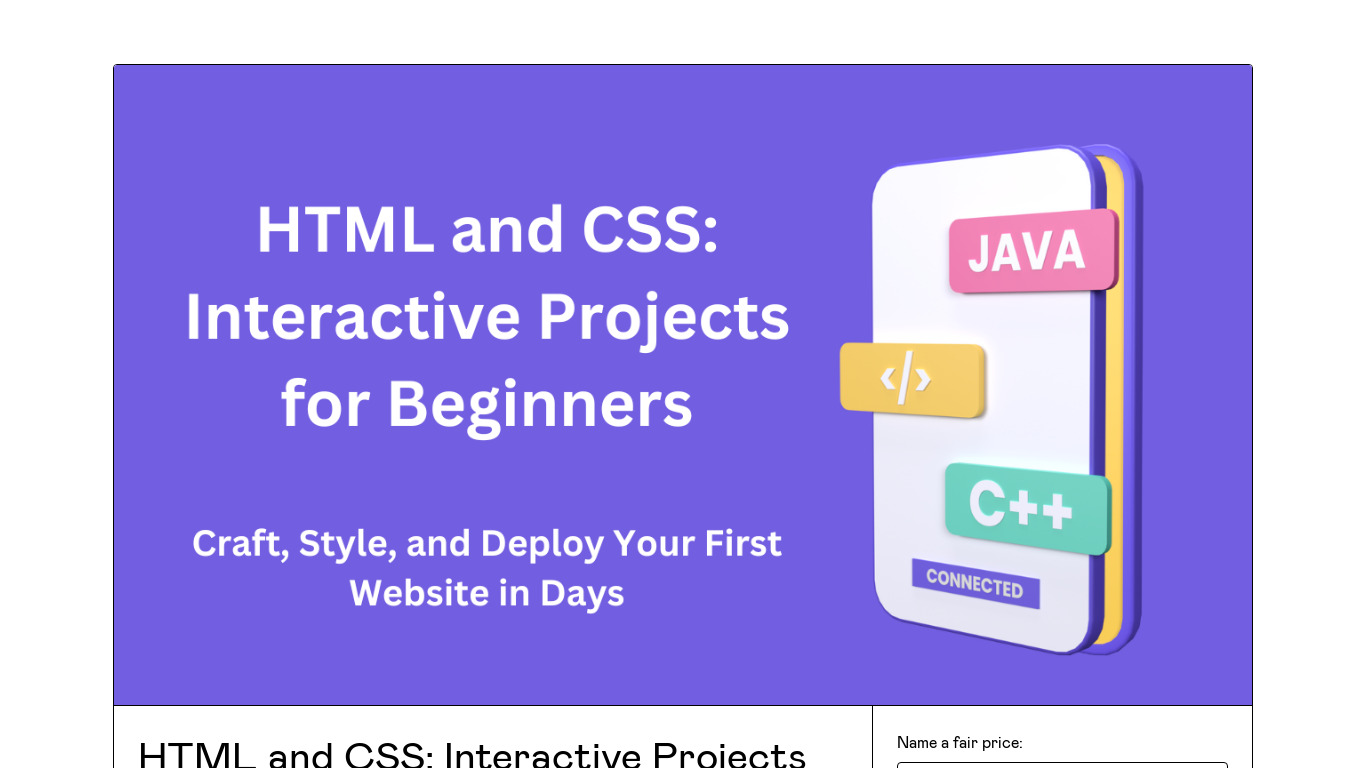 HTML and CSS: Interactive Projects for Beginners

Craft, Style, and Deploy Your First Website in Days

JAVA

</>

C++

CONNECTED

HTML and CSS: Interactive Projects

Name a fair price: